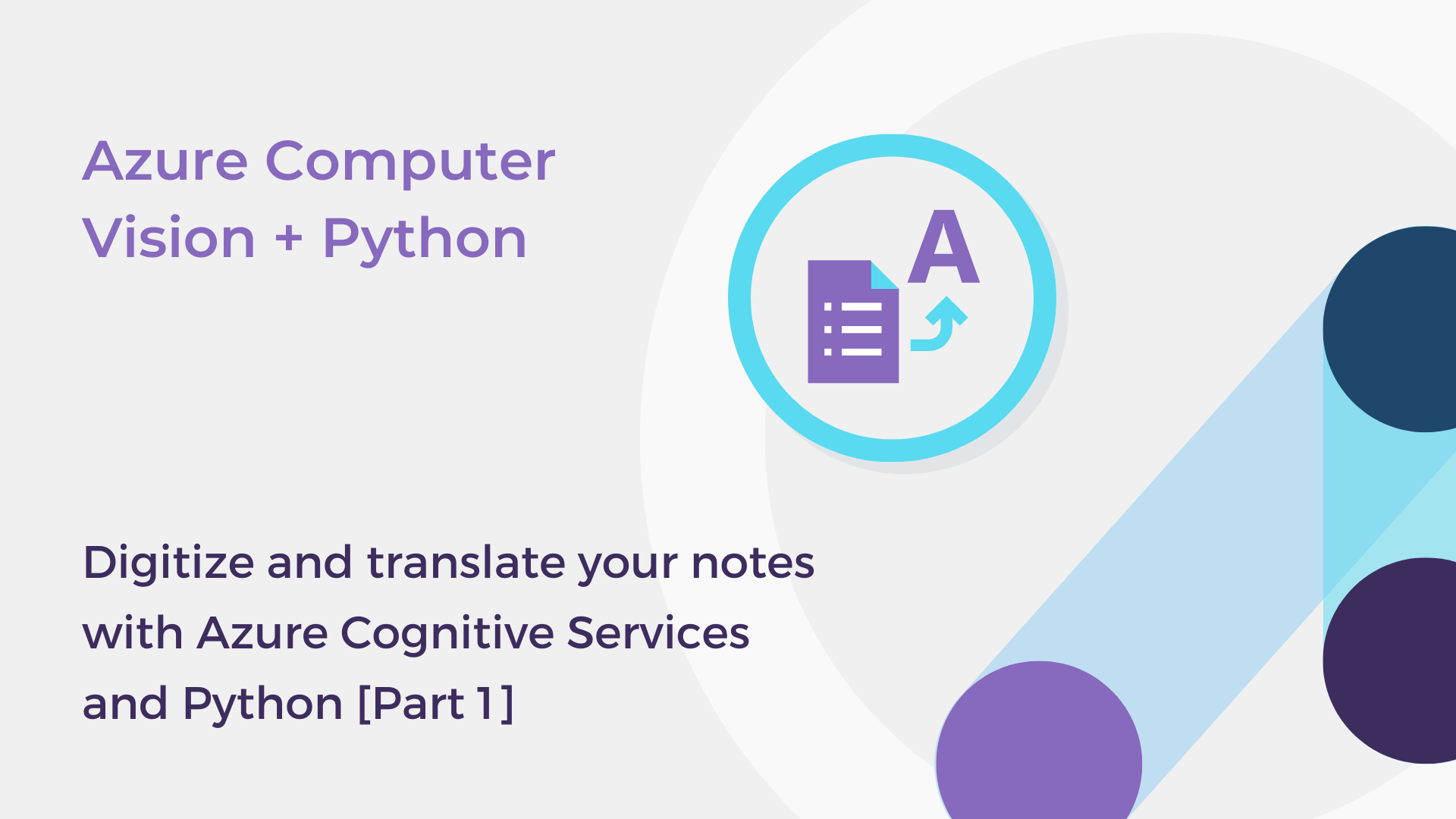 Azure Computer Vision + Python

A

Digitize and translate your notes with Azure Cognitive Services and Python [Part 1]